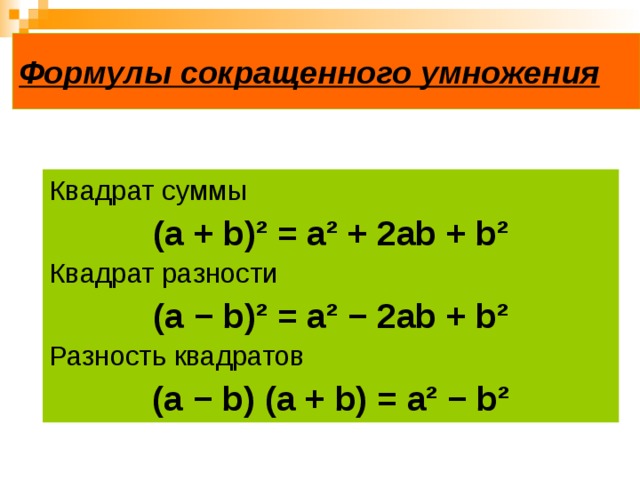 Формулы сокращенного умножения

Квадрат суммы

$(a + b)^2 = a^2 + 2ab + b^2$

Квадрат разности

$(a - b)^2 = a^2 - 2ab + b^2$

Разность квадратов

$(a - b)(a + b) = a^2 - b^2$